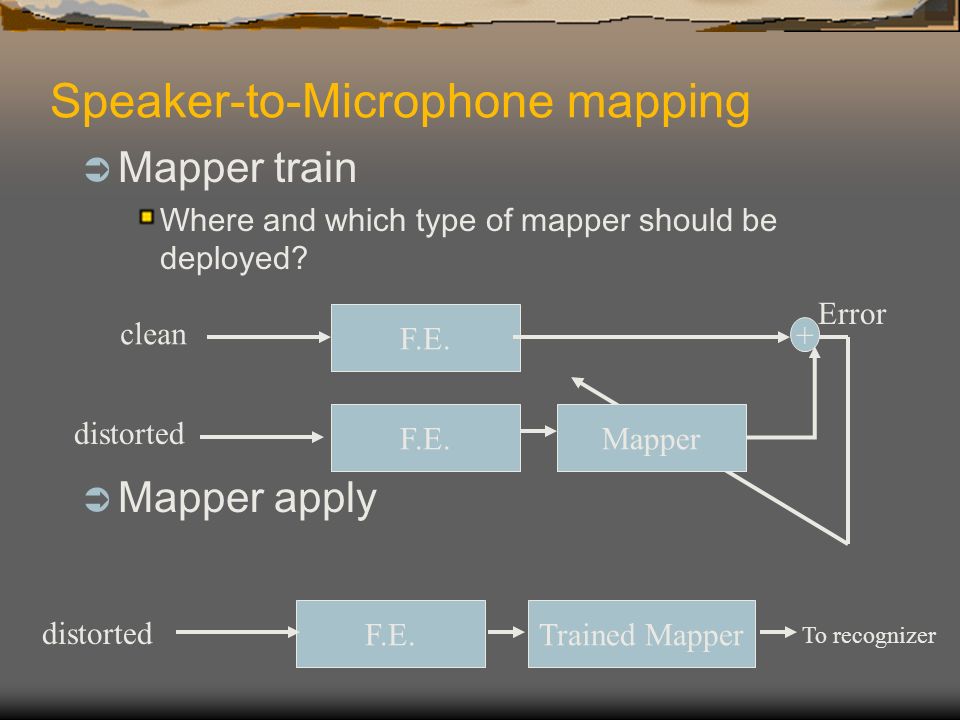 Speaker-to-Microphone mapping

Mapper train

Where and which type of mapper should be deployed?

clean

F.E.

+

Error

distorted

F.E.

Mapper

Mapper apply

distorted

F.E.

Trained Mapper

To recognizer